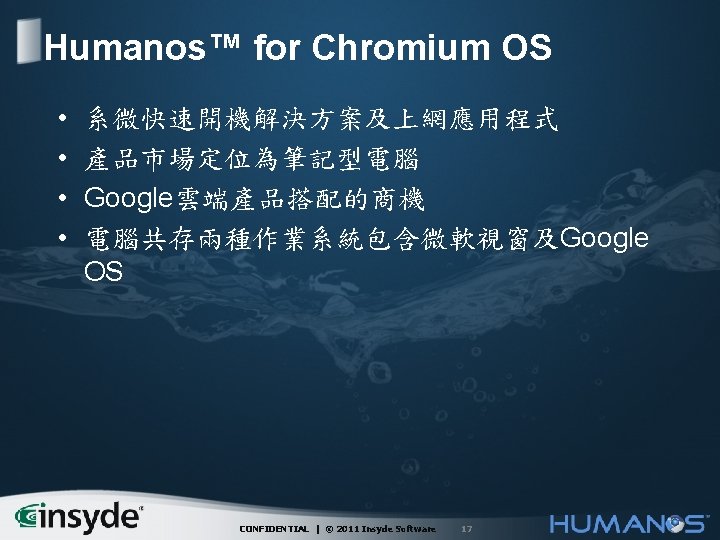 Humanos™ for Chromium OS

• 系微快速開機解決方案及上網應用程式
• 產品市場定位為筆記型電腦
• Google雲端產品搭配的商機
• 電腦共存兩種作業系統包含微軟視窗及Google OS

insyde

CONFIDENTIAL | © 2011 Insyde Software 17

HUMANOS